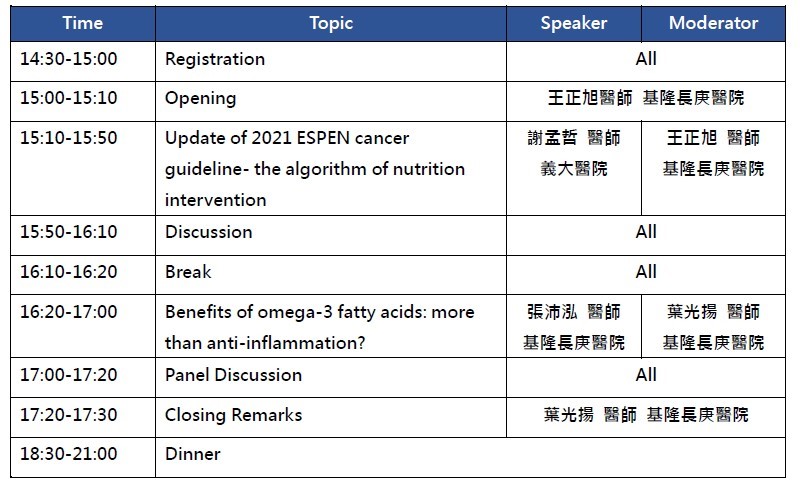 | Time | Topic | Speaker | Moderator |
|---|---|---|---|
| 14:30-15:00 | Registration | All | |
| 15:00-15:10 | Opening | 王正旭醫師 基隆長庚醫院 | |
| 15:10-15:50 | Update of 2021 ESPEN cancer guideline- the algorithm of nutrition intervention | 謝孟哲 醫師 義大醫院 | 王正旭 醫師 基隆長庚醫院 |
| 15:50-16:10 | Discussion | All | |
| 16:10-16:20 | Break | All | |
| 16:20-17:00 | Benefits of omega-3 fatty acids: more than anti-inflammation? | 張沛泓 醫師 基隆長庚醫院 | 葉光揚 醫師 基隆長庚醫院 |
| 17:00-17:20 | Panel Discussion | All | |
| 17:20-17:30 | Closing Remarks | 葉光揚 醫師 基隆長庚醫院 | |
| 18:30-21:00 | Dinner | | |